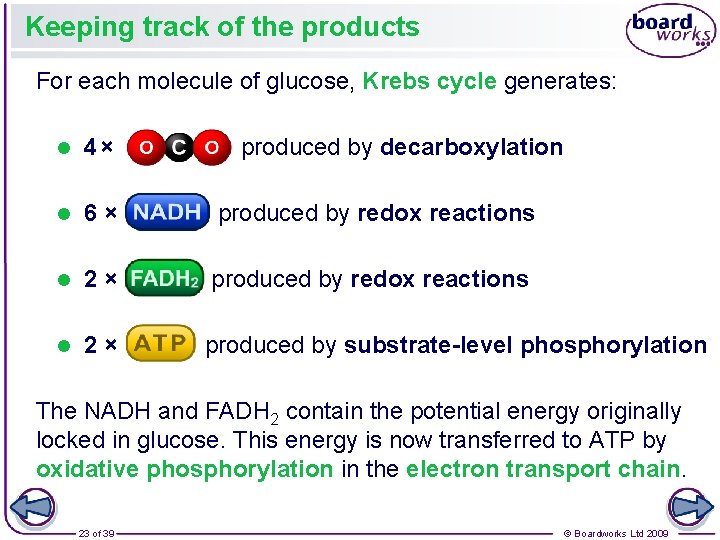 Keeping track of the products

board works

For each molecule of glucose, Krebs cycle generates:

4 × O C O produced by decarboxylation

6 × NADH produced by redox reactions

2 × $FADH_2$ produced by redox reactions

2 × ATP produced by substrate-level phosphorylation

The NADH and $FADH_2$ contain the potential energy originally locked in glucose. This energy is now transferred to ATP by oxidative phosphorylation in the electron transport chain.

23 of 39

© Boardworks Ltd 2009